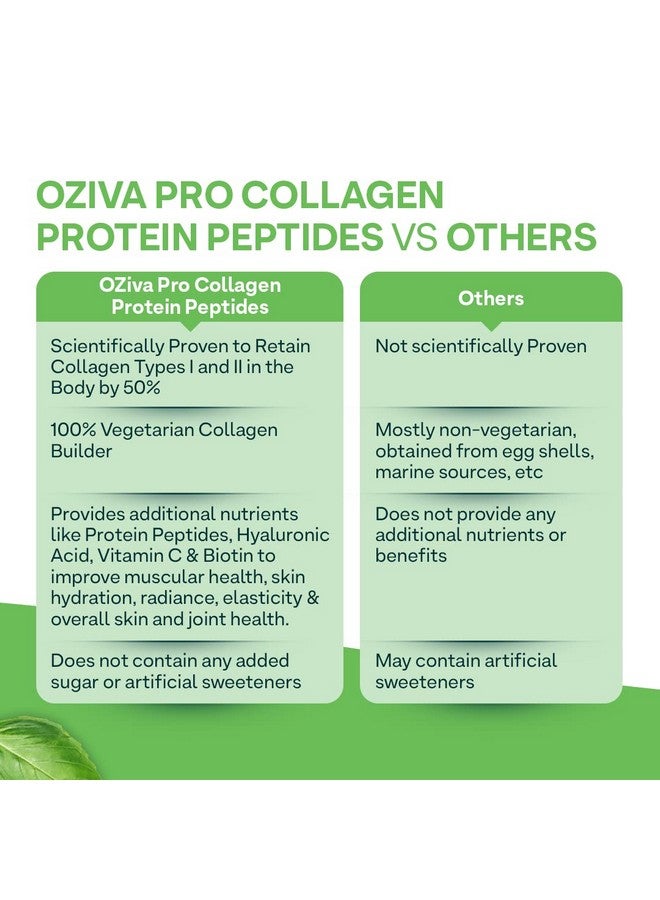 OZIVA PRO COLLAGEN PROTEIN PEPTIDES VS OTHERS

| OZiva Pro Collagen Protein Peptides | Others |
|---|---|
| Scientifically Proven to Retain Collagen Types I and II in the Body by 50% | Not scientifically Proven |
| 100% Vegetarian Collagen Builder | Mostly non-vegetarian, obtained from egg shells, marine sources, etc |
| Provides additional nutrients like Protein Peptides, Hyaluronic Acid, Vitamin C & Biotin to improve muscular health, skin hydration, radiance, elasticity & overall skin and joint health. | Does not provide any additional nutrients or benefits |
| Does not contain any added sugar or artificial sweeteners | May contain artificial sweeteners |